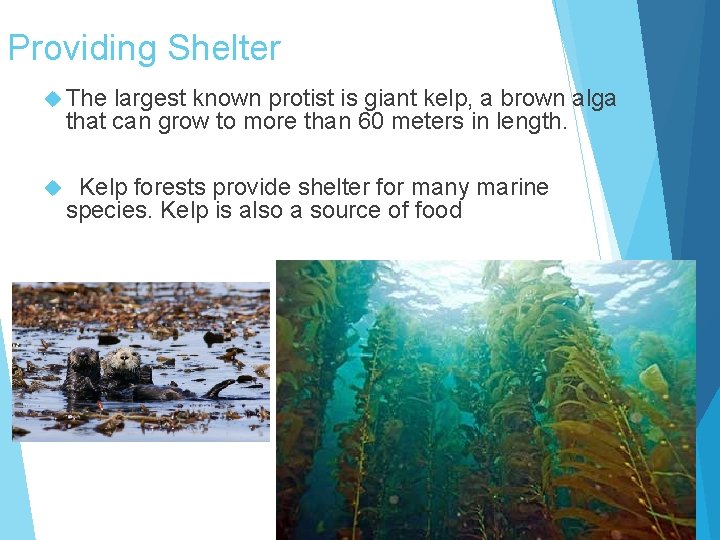 Providing Shelter

The largest known protist is giant kelp, a brown alga that can grow to more than 60 meters in length.

Kelp forests provide shelter for many marine species. Kelp is also a source of food